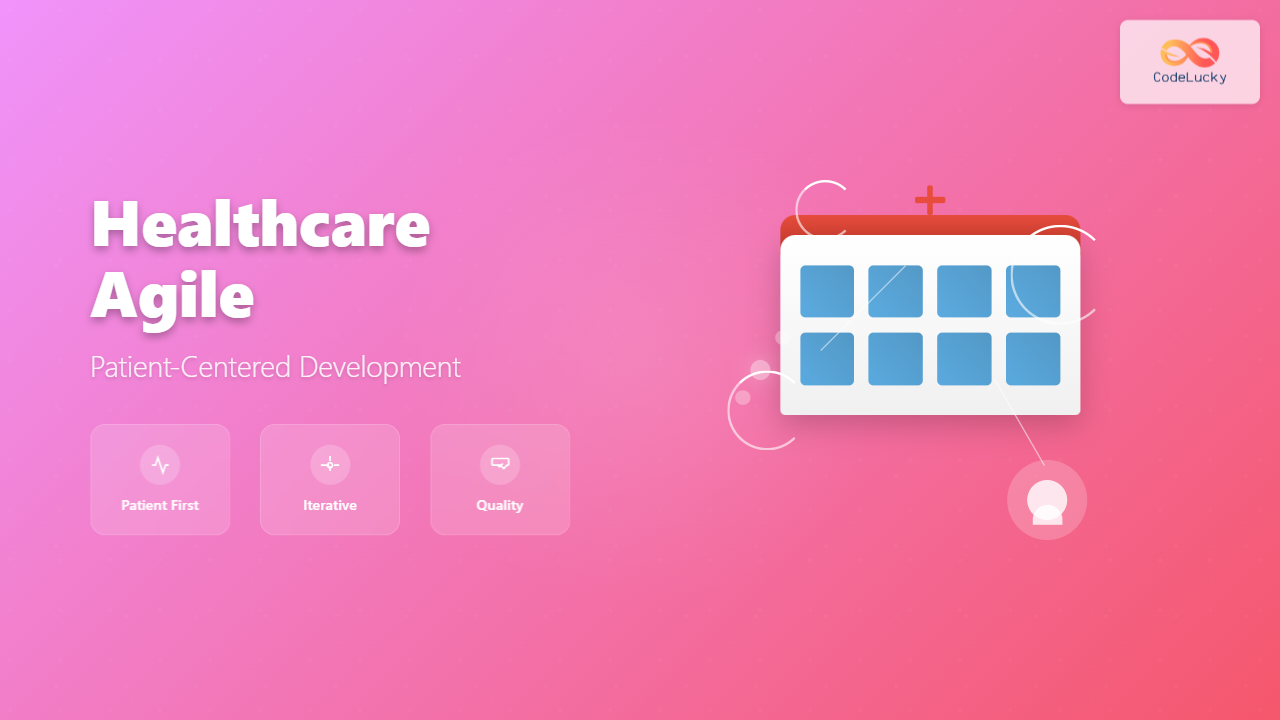 CodeLucky

Healthcare Agile

Patient-Centered Development

Patient First

Iterative

Quality